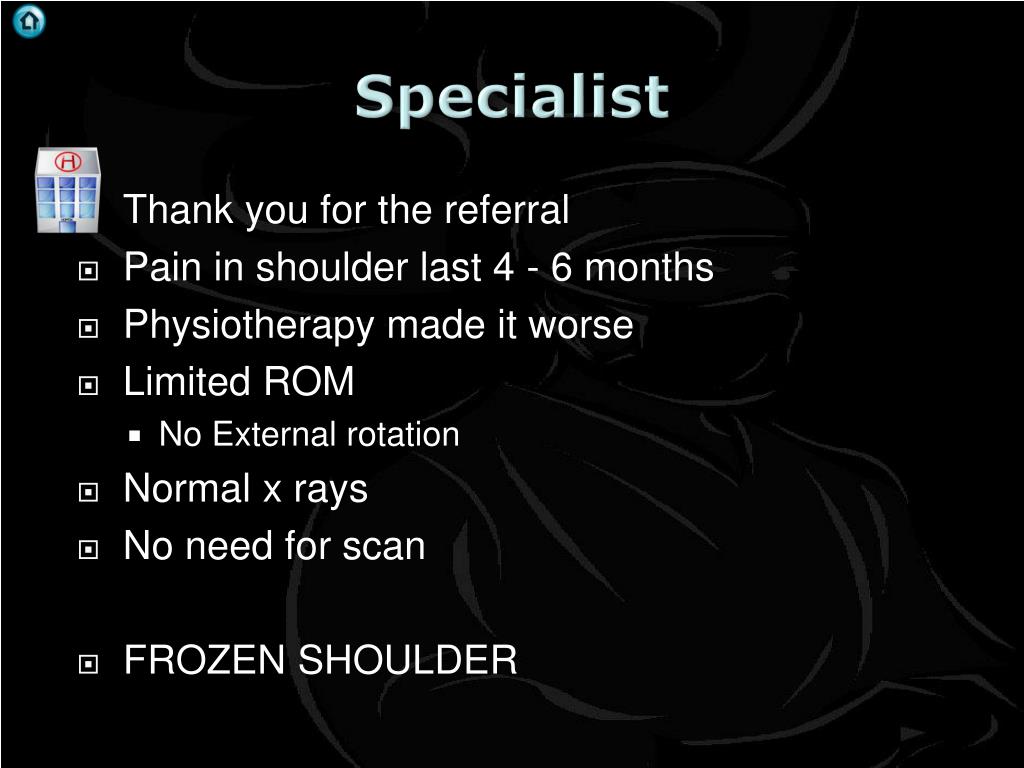 Specialist

H

Thank you for the referral
Pain in shoulder last 4 - 6 months
Physiotherapy made it worse
Limited ROM
No External rotation
Normal x rays
No need for scan

FROZEN SHOULDER